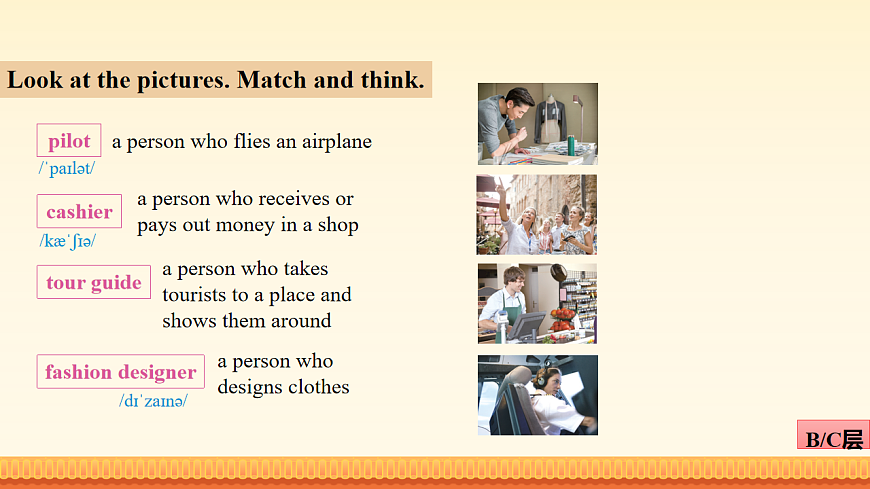 Look at the pictures. Match and think.

pilot
/ˈpaɪlət/
a person who flies an airplane

cashier
/kæˈʃɪə/
a person who receives or pays out money in a shop

tour guide
a person who takes tourists to a place and shows them around

fashion designer
/dɪˈzaɪnə/
a person who designs clothes

B/C层